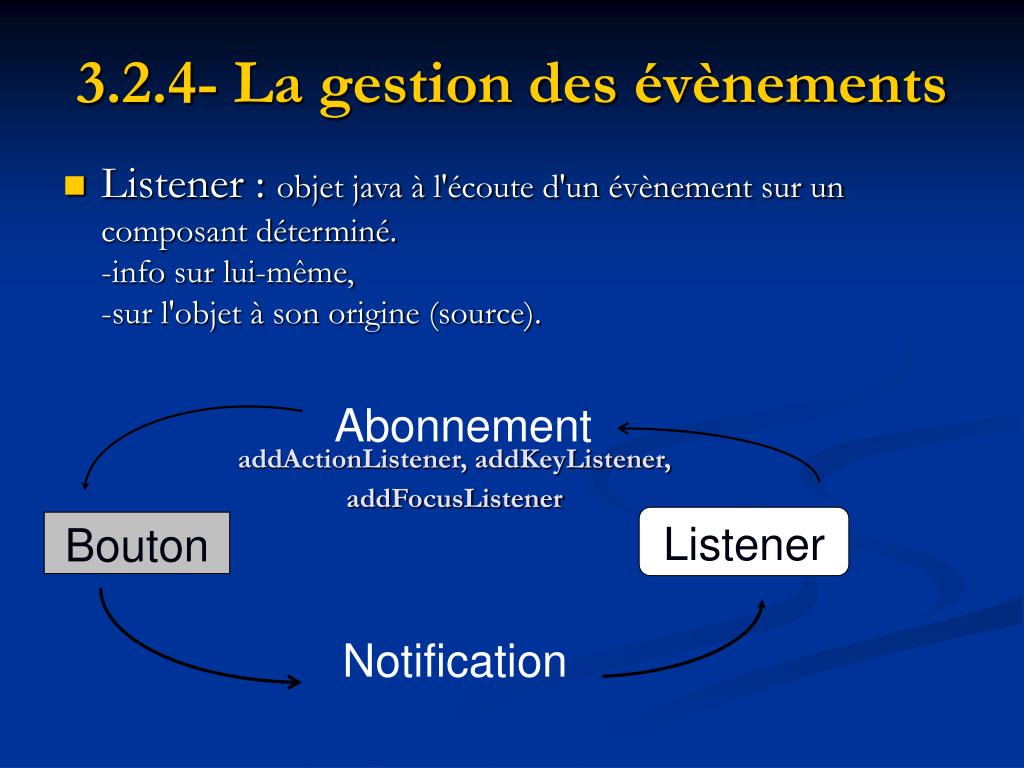 3.2.4- La gestion des évènements

Listener : objet java à l'écoute d'un évènement sur un composant déterminé.
-info sur lui-même,
-sur l'objet à son origine (source).

Abonnement
addActionListener, addKeyListener,
addFocusListener

Bouton

Listener

Notification